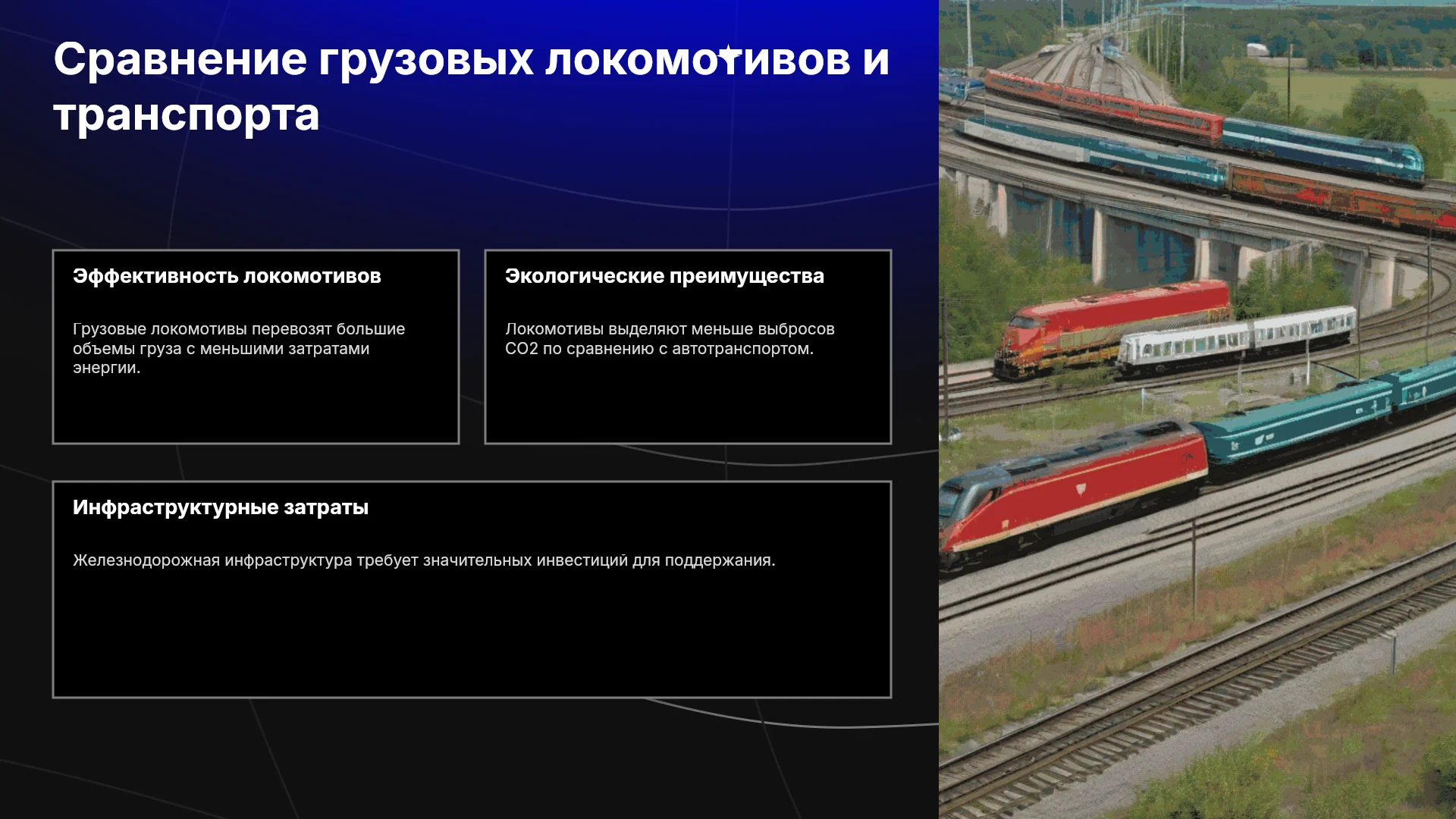 Сравнение грузовых локомотивов и транспорта

Эффективность локомотивов

Грузовые локомотивы перевозят большие объемы груза с меньшими затратами энергии.

Экологические преимущества

Локомотивы выделяют меньше выбросов CO2 по сравнению с автотранспортом.

Инфраструктурные затраты

Железнодорожная инфраструктура требует значительных инвестиций для поддержания.